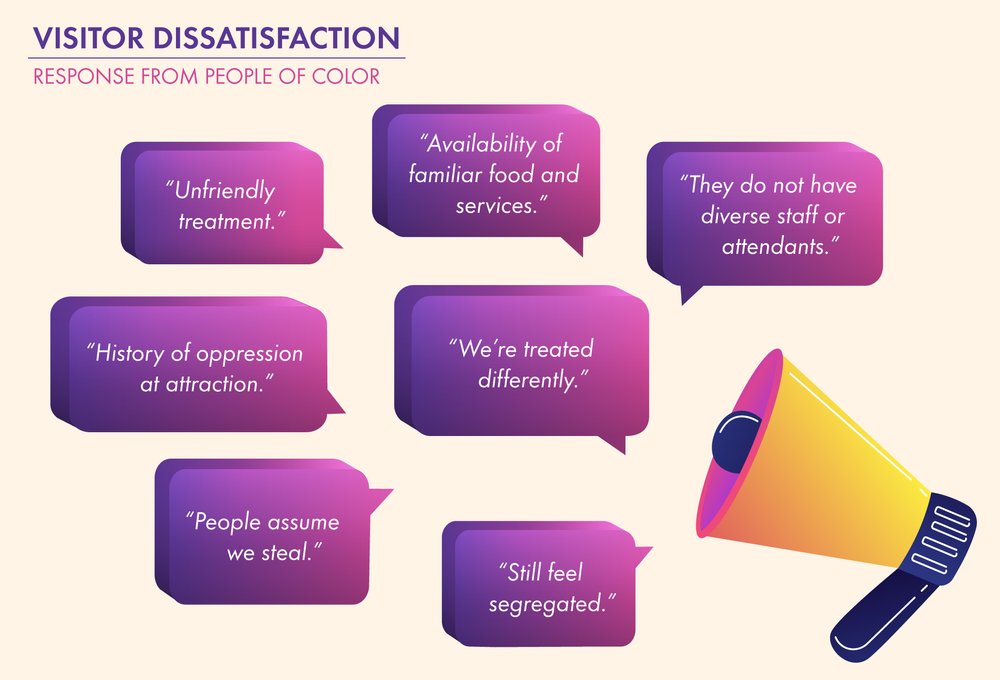 VISITOR DISSATISFACTION

RESPONSE FROM PEOPLE OF COLOR

"Unfriendly treatment."

"Availability of familiar food and services."

"They do not have diverse staff or attendants."

"History of oppression at attraction."

"We're treated differently."

"People assume we steal."

"Still feel segregated."